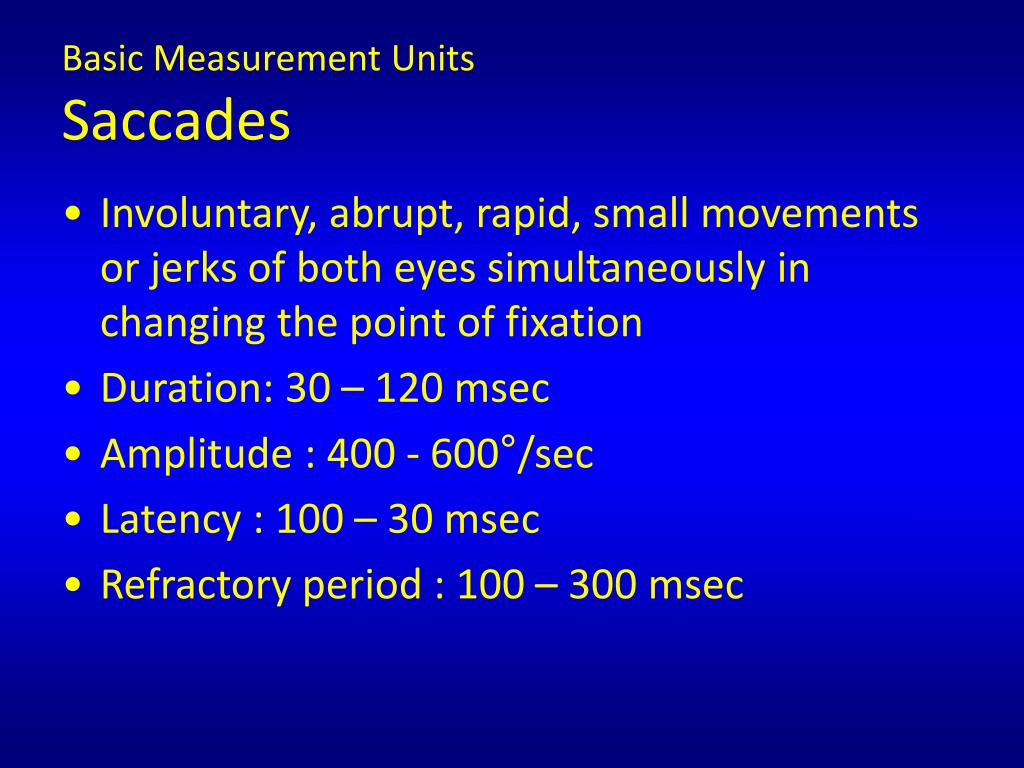 Basic Measurement Units
Saccades

• Involuntary, abrupt, rapid, small movements or jerks of both eyes simultaneously in changing the point of fixation
• Duration: 30 – 120 msec
• Amplitude : 400 - 600°/sec
• Latency : 100 – 30 msec
• Refractory period : 100 – 300 msec